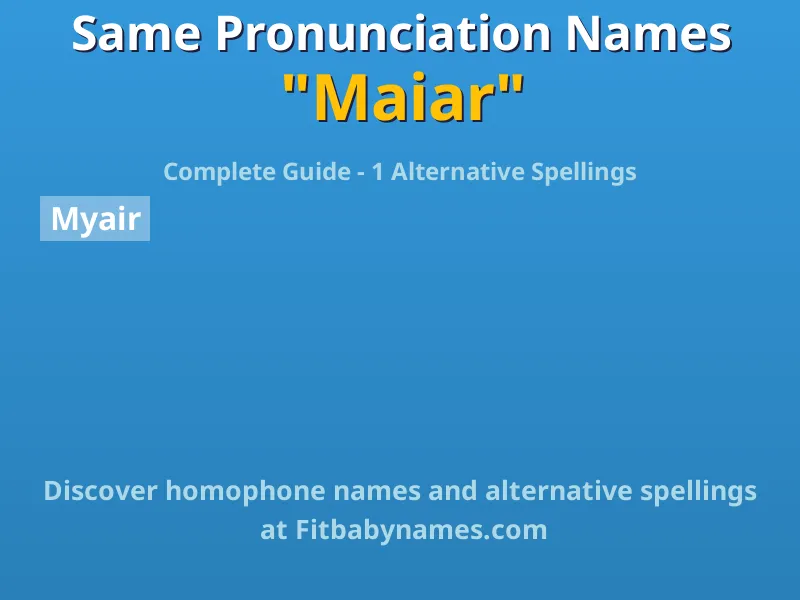 Same Pronunciation Names
"Maiar"

Complete Guide - 1 Alternative Spellings

Myair

Discover homophone names and alternative spellings at Fitbabynames.com